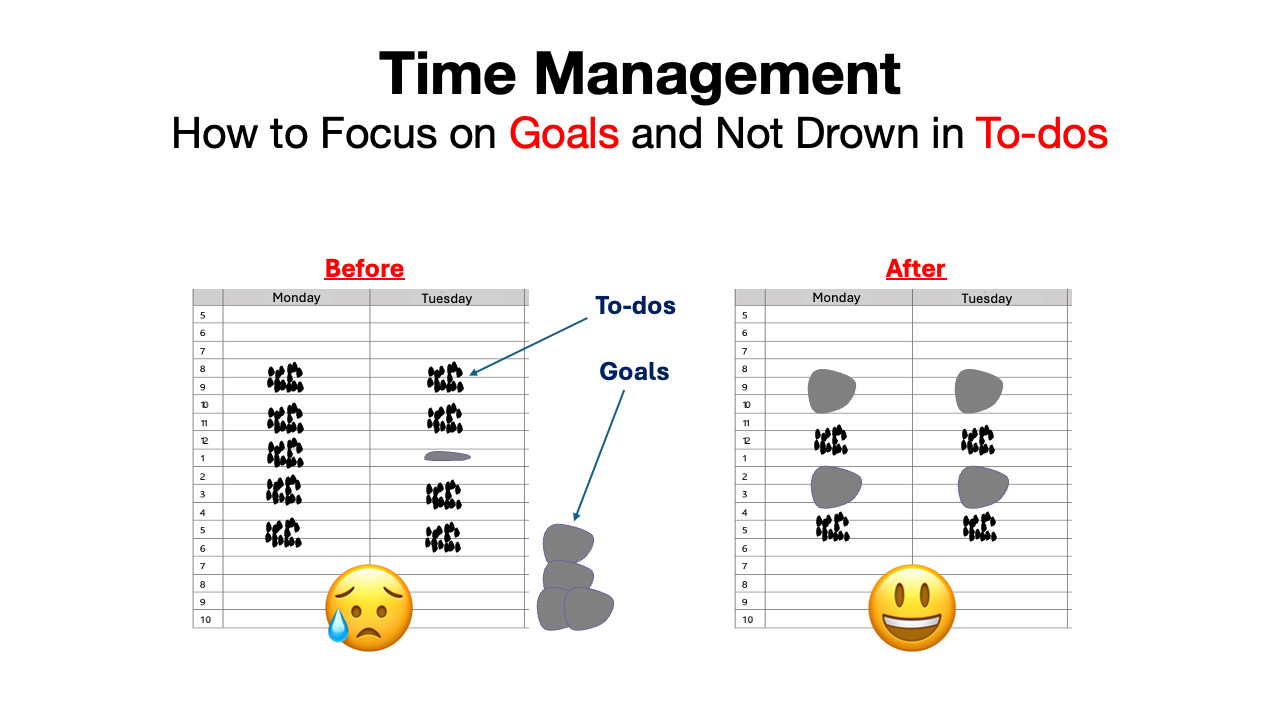 Time Management
How to Focus on Goals and Not Drown in To-dos

Before

| | Monday | Tuesday |
|---|---|---|
| 5 | | |
| 6 | | |
| 7 | | |
| 8 | | |
| 9 | | |
| 10 | | |
| 11 | | |
| 12 | | |
| 1 | | |
| 2 | | |
| 3 | | |
| 4 | | |
| 5 | | |
| 6 | | |
| 7 | | |
| 8 | | |
| 9 | | |
| 10 | | |

To-dos

Goals

After

| | Monday | Tuesday |
|---|---|---|
| 5 | | |
| 6 | | |
| 7 | | |
| 8 | | |
| 9 | | |
| 10 | | |
| 11 | | |
| 12 | | |
| 1 | | |
| 2 | | |
| 3 | | |
| 4 | | |
| 5 | | |
| 6 | | |
| 7 | | |
| 8 | | |
| 9 | | |
| 10 | | |